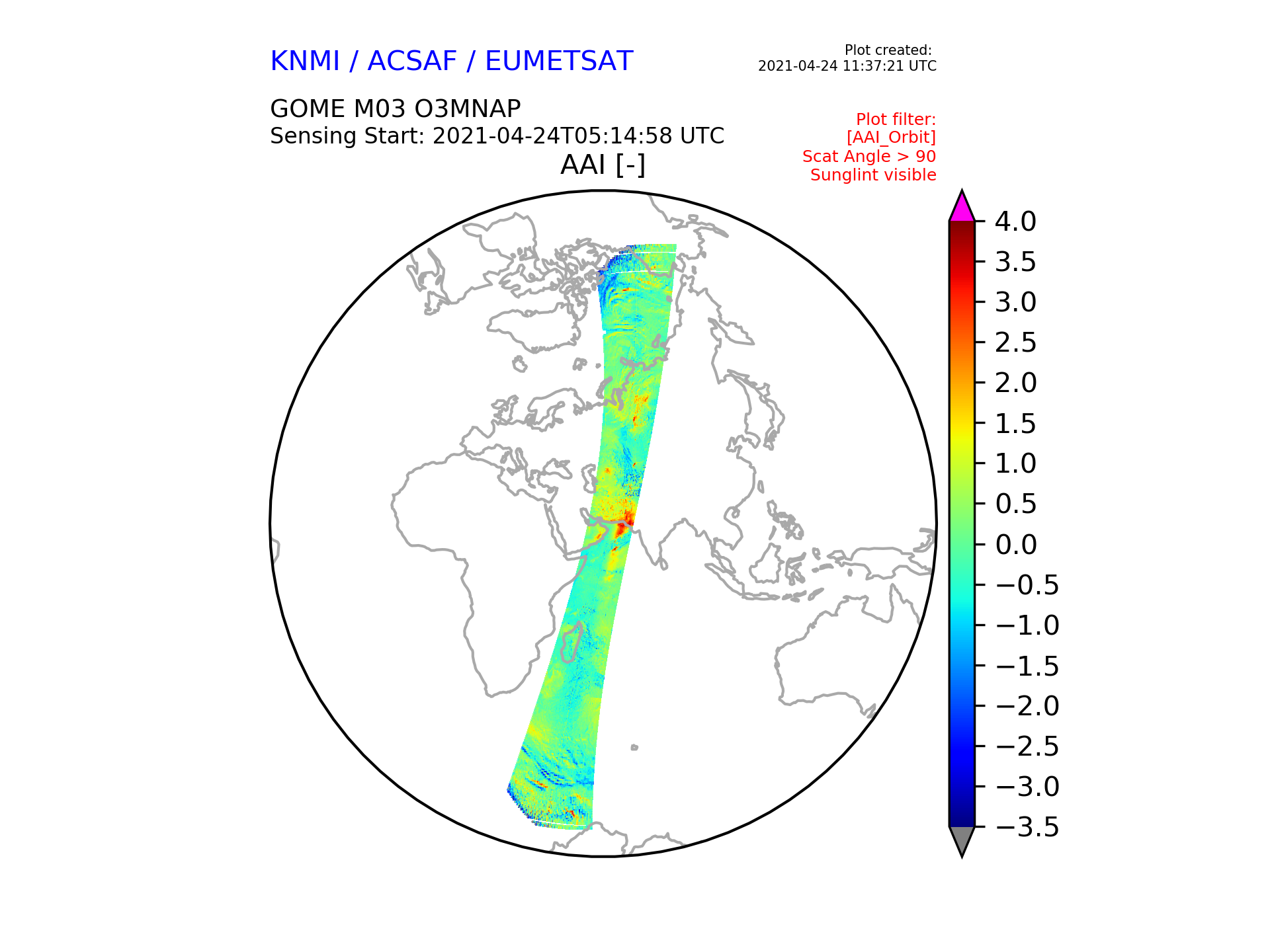 KNMI / ACSAF / EUMETSAT

Plot created:
2021-04-24 11:37:21 UTC

GOME M03 O3MNAP
Sensing Start: 2021-04-24T05:14:58 UTC

Plot filter:
[AAI_Orbit]
Scat Angle > 90
Sunglint visible

AAI [-]

4.0
3.5
3.0
2.5
2.0
1.5
1.0
0.5
0.0
−0.5
−1.0
−1.5
−2.0
−2.5
−3.0
−3.5